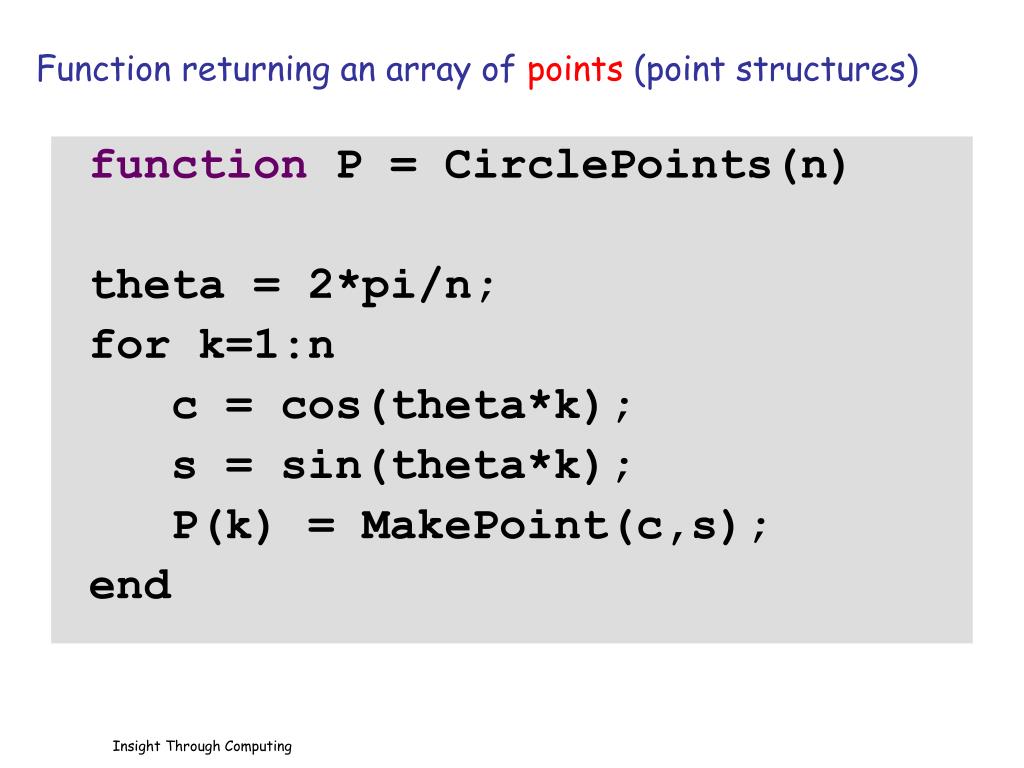 Function returning an array of points (point structures)

function P = CirclePoints(n)

theta = 2*pi/n;
for k=1:n
   c = cos(theta*k);
   s = sin(theta*k);
   P(k) = MakePoint(c,s);
end

Insight Through Computing